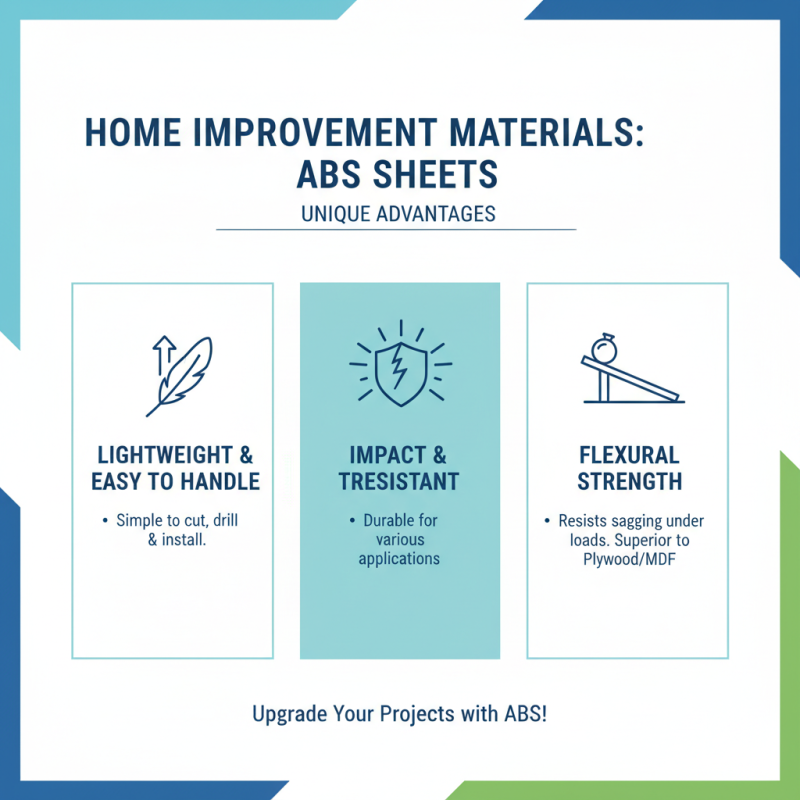 HOME IMPROVEMENT MATERIALS: ABS SHEETS

UNIQUE ADVANTAGES

LIGHTWEIGHT & EASY TO HANDLE

• Simple to cut, drill & install.

IMPACT & TRESISTANT

• Durable for various applications

FLEXURAL STRENGTH

• Resists sagging under loads. Superior to Plywood/MDF

Upgrade Your Projects with ABS!